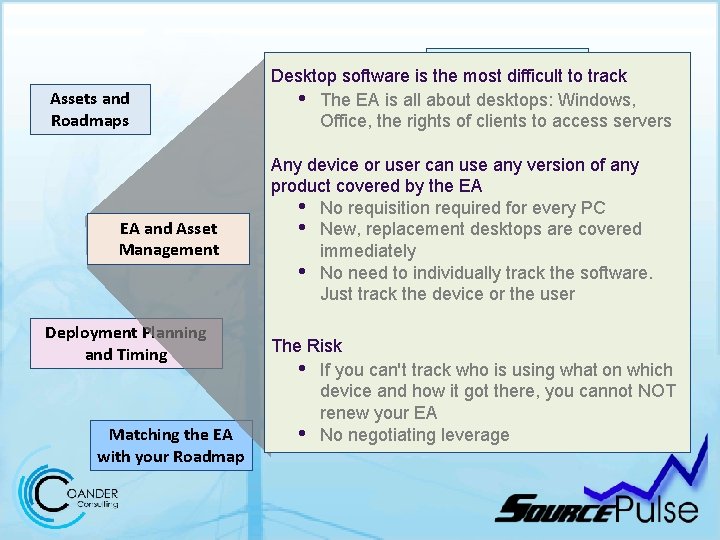 Assets and Roadmaps

EA and Asset Management

Deployment Planning and Timing

Matching the EA with your Roadmap

Desktop software is the most difficult to track
• The EA is all about desktops: Windows, Office, the rights of clients to access servers

Any device or user can use any version of any product covered by the EA
• No requisition required for every PC
• New, replacement desktops are covered immediately
• No need to individually track the software. Just track the device or the user

The Risk
• If you can't track who is using what on which device and how it got there, you cannot NOT renew your EA
• No negotiating leverage

OANDER Consulting

SOURCEPulse